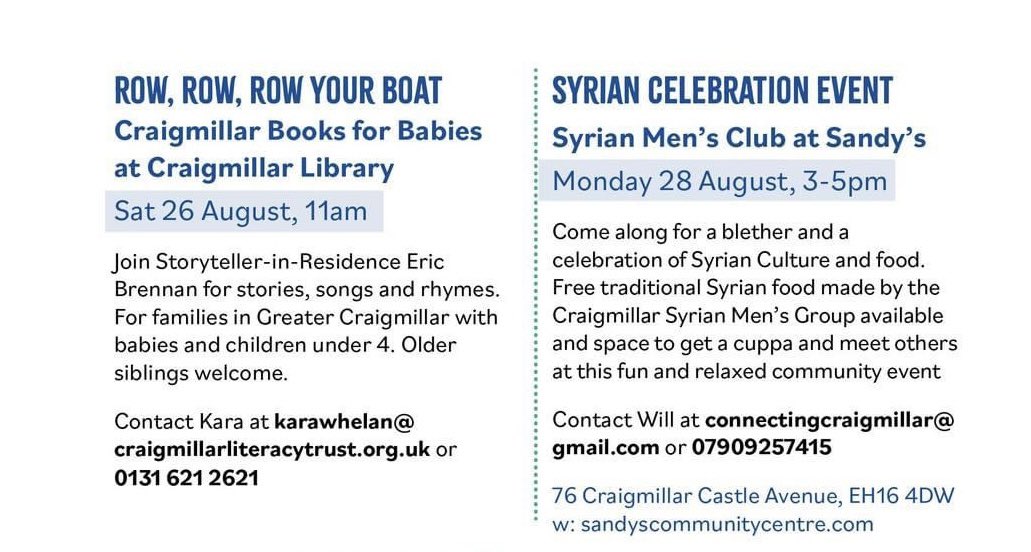 ROW, ROW, ROW YOUR BOAT

Craigmillar Books for Babies at Craigmillar Library

Sat 26 August, 11am

Join Storyteller-in-Residence Eric Brennan for stories, songs and rhymes. For families in Greater Craigmillar with babies and children under 4. Older siblings welcome.

Contact Kara at karawhelan@craigmillarliteracytrust.org.uk or 0131 621 2621

SYRIAN CELEBRATION EVENT

Syrian Men's Club at Sandy's

Monday 28 August, 3-5pm

Come along for a blether and a celebration of Syrian Culture and food. Free traditional Syrian food made by the Craigmillar Syrian Men's Group available and space to get a cuppa and meet others at this fun and relaxed community event

Contact Will at connectingcraigmillar@gmail.com or 07909257415

76 Craigmillar Castle Avenue, EH16 4DW
w: sandyscommunitycentre.com